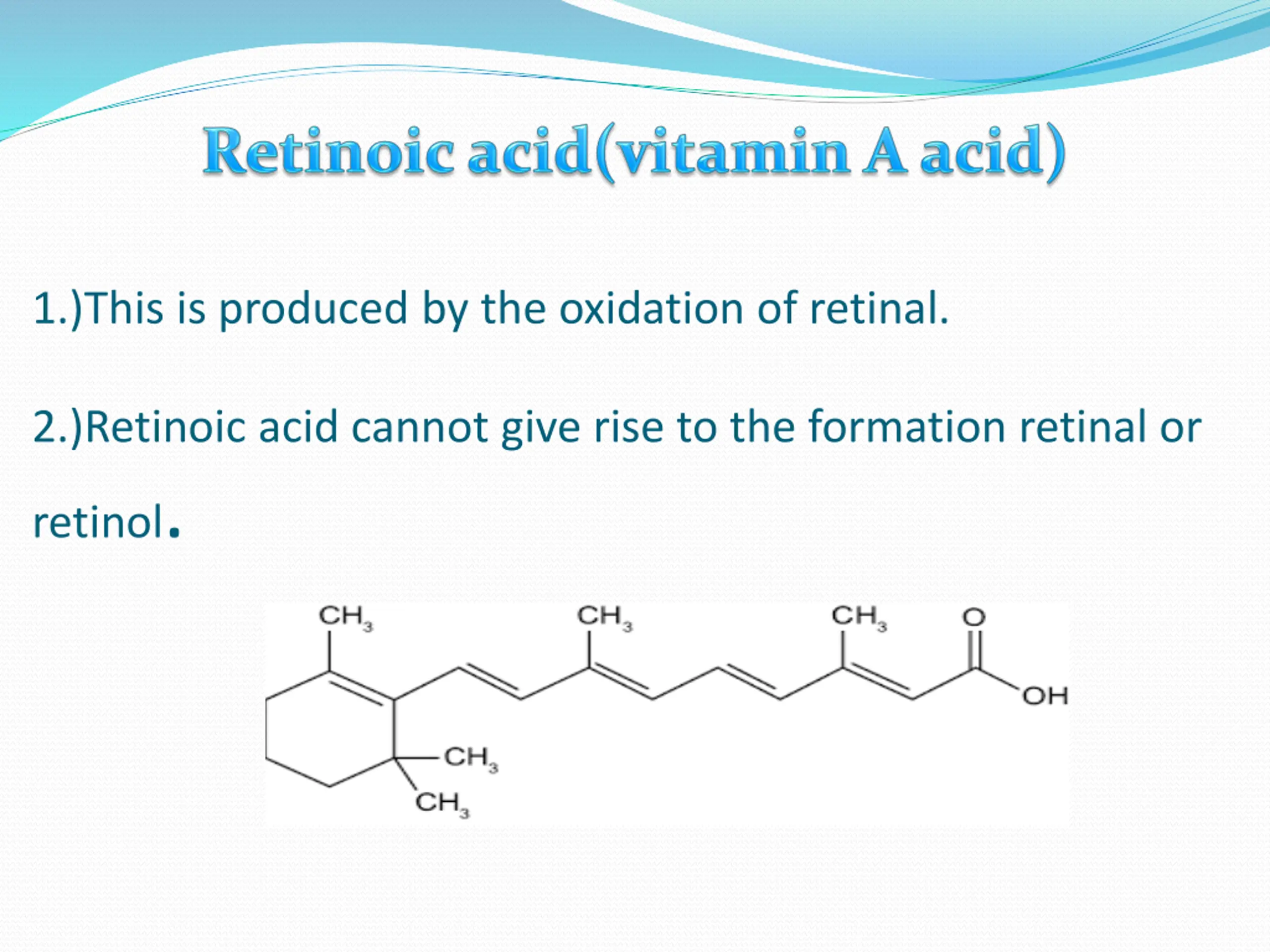 Retinoic acid(vitamin A acid)

1.)This is produced by the oxidation of retinal.

2.)Retinoic acid cannot give rise to the formation retinal or retinol.

$CH_3$ $CH_3$ $CH_3$ O OH $CH_3$ $CH_3$